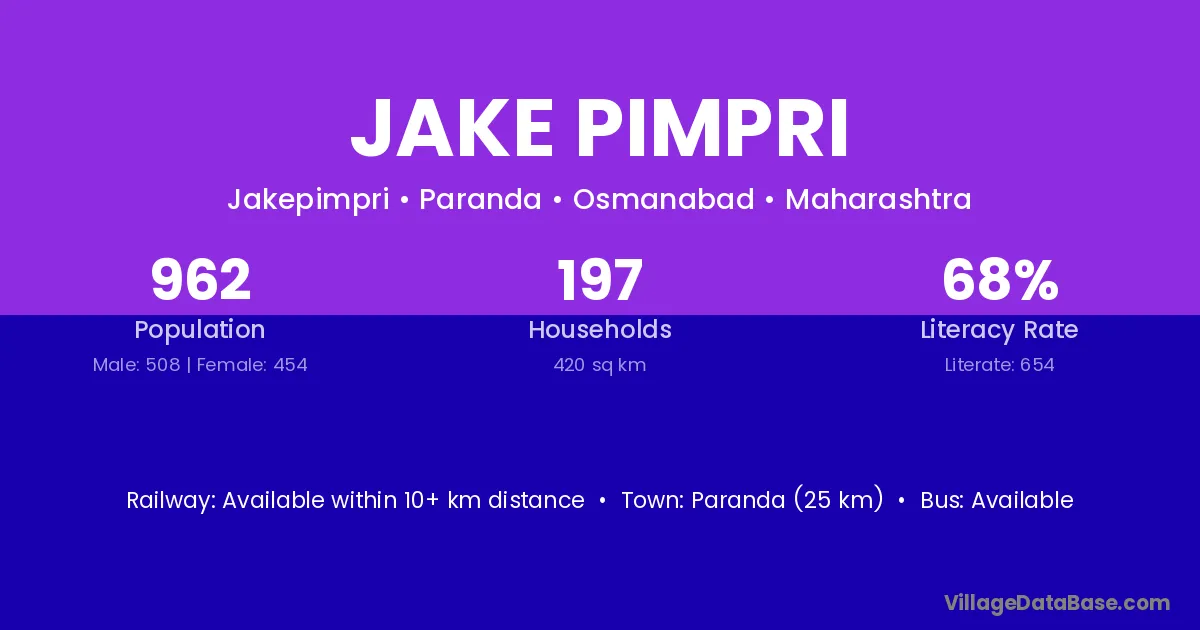 JAKE PIMPRI

Jakepimpri • Paranda • Osmanabad • Maharashtra

962
Population
Male: 508 | Female: 454

197
Households
420 sq km

68%
Literacy Rate
Literate: 654

Railway: Available within 10+ km distance • Town: Paranda (25 km) • Bus: Available

VillageDataBase.com